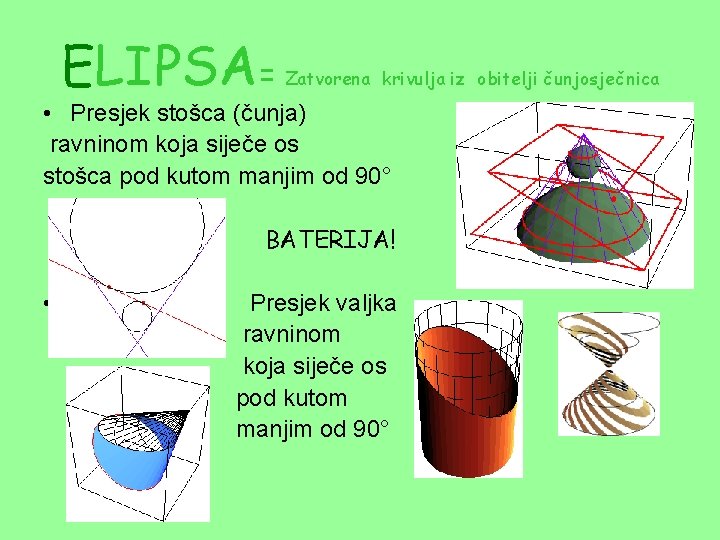 ELIPSA= Zatvorena krivulja iz obitelji čunjosječnica

• Presjek stošca (čunja) ravninom koja siječe os stošca pod kutom manjim od 90°

BATERIJA!

• Presjek valjka ravninom koja siječe os pod kutom manjim od 90°